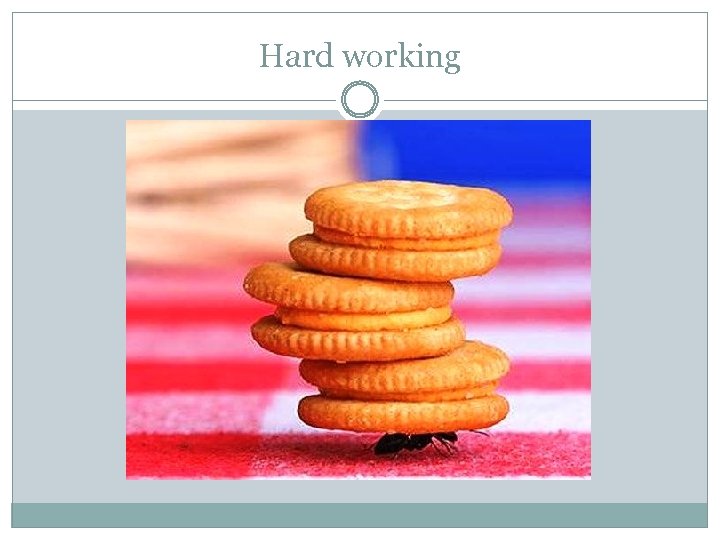 Hard working